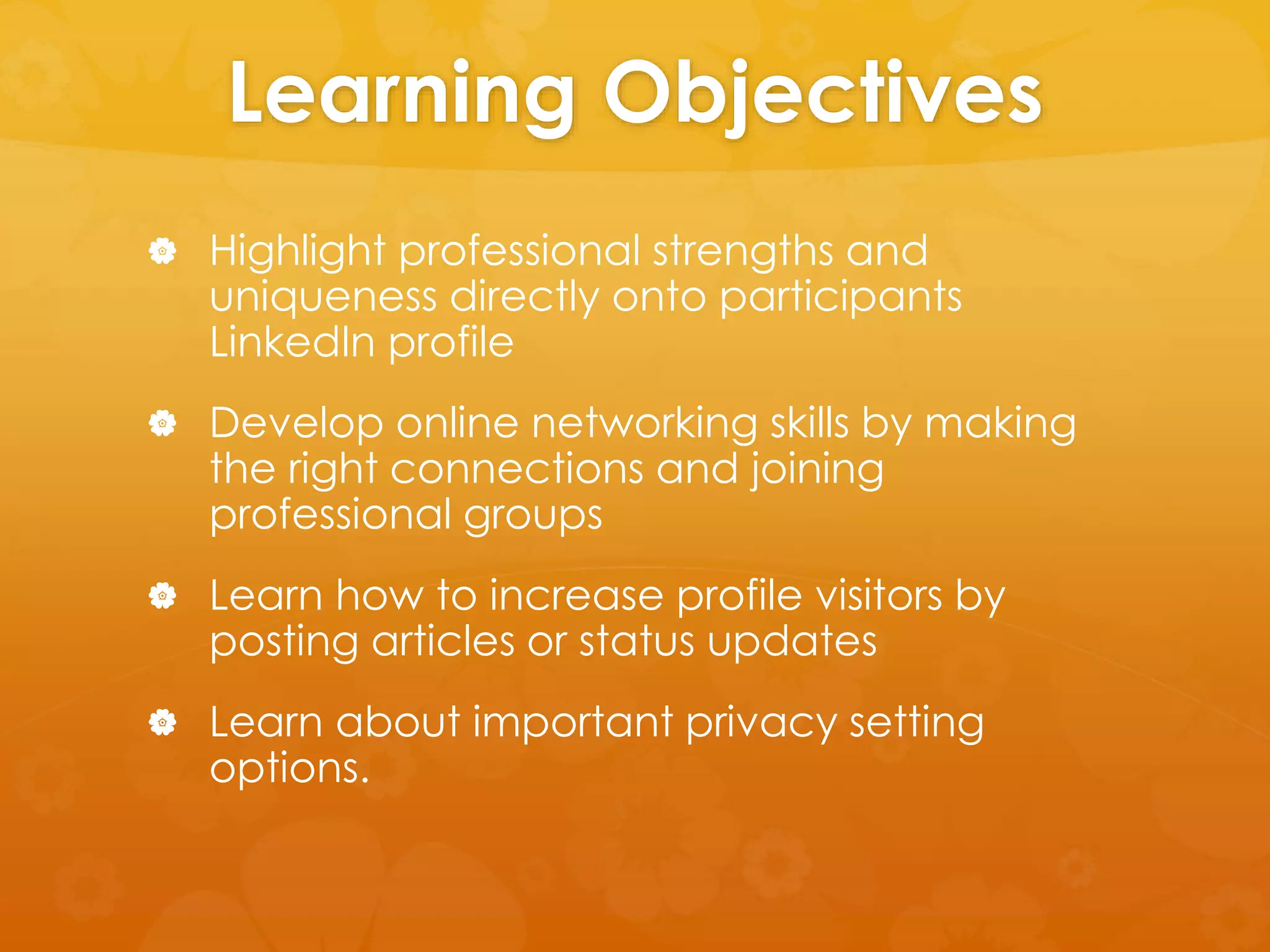 Learning Objectives

Highlight professional strengths and uniqueness directly onto participants LinkedIn profile

Develop online networking skills by making the right connections and joining professional groups

Learn how to increase profile visitors by posting articles or status updates

Learn about important privacy setting options.